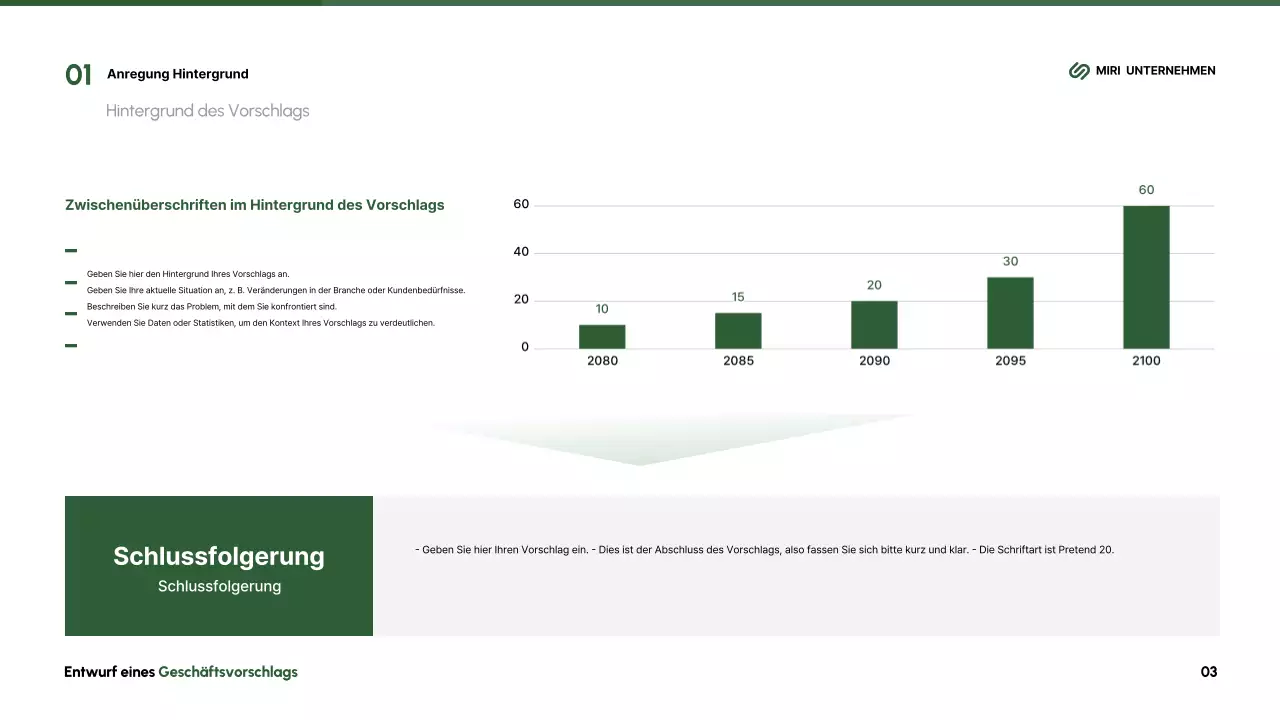 01 Anregung Hintergrund

Hintergrund des Vorschlags

MIRI UNTERNEHMEN

Zwischenüberschriften im Hintergrund des Vorschlags

Geben Sie hier den Hintergrund Ihres Vorschlags an.
Geben Sie Ihre aktuelle Situation an, z. B. Veränderungen in der Branche oder Kundenbedürfnisse.
Beschreiben Sie kurz das Problem, mit dem Sie konfrontiert sind.
Verwenden Sie Daten oder Statistiken, um den Kontext Ihres Vorschlags zu verdeutlichen.

60
40
20
0

10
15
20
30
60

2080
2085
2090
2095
2100

Schlussfolgerung
Schlussfolgerung

- Geben Sie hier Ihren Vorschlag ein. - Dies ist der Abschluss des Vorschlags, also fassen Sie sich bitte kurz und klar. - Die Schriftart ist Pretend 20.

Entwurf eines Geschäftsvorschlags

03